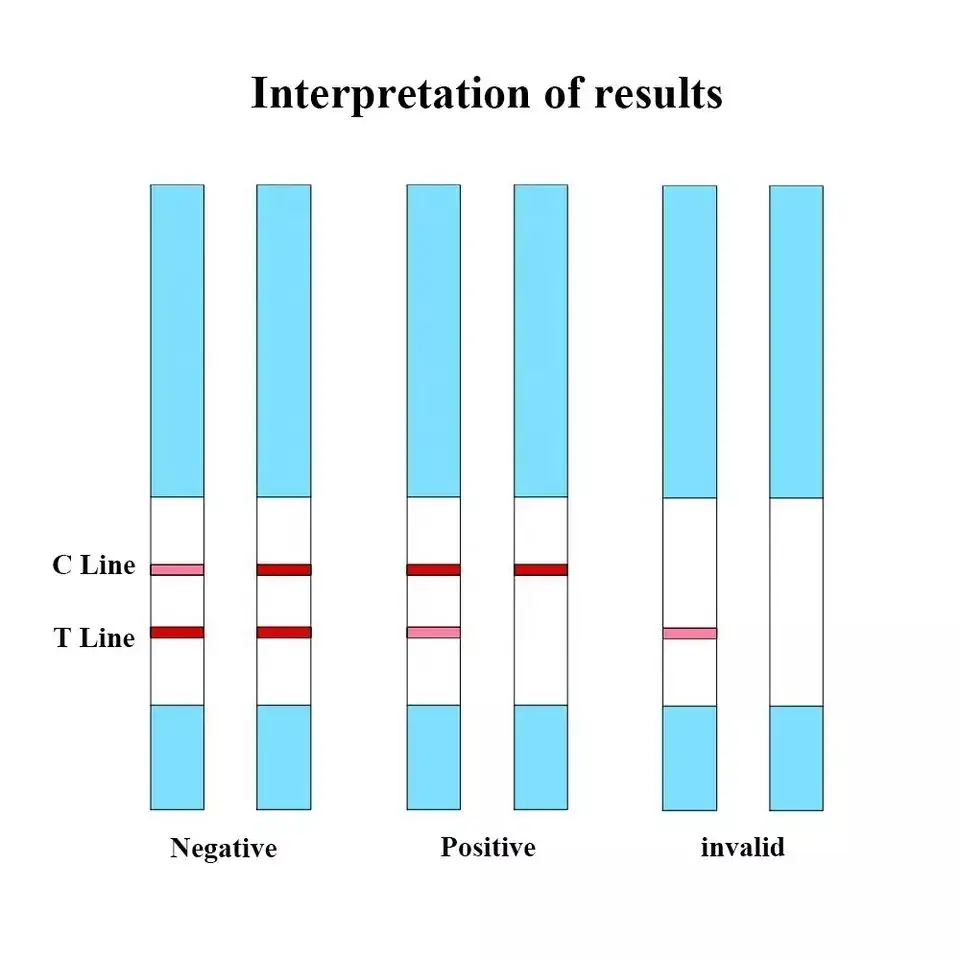 Interpretation of results

C Line

T Line

Negative

Positive

invalid